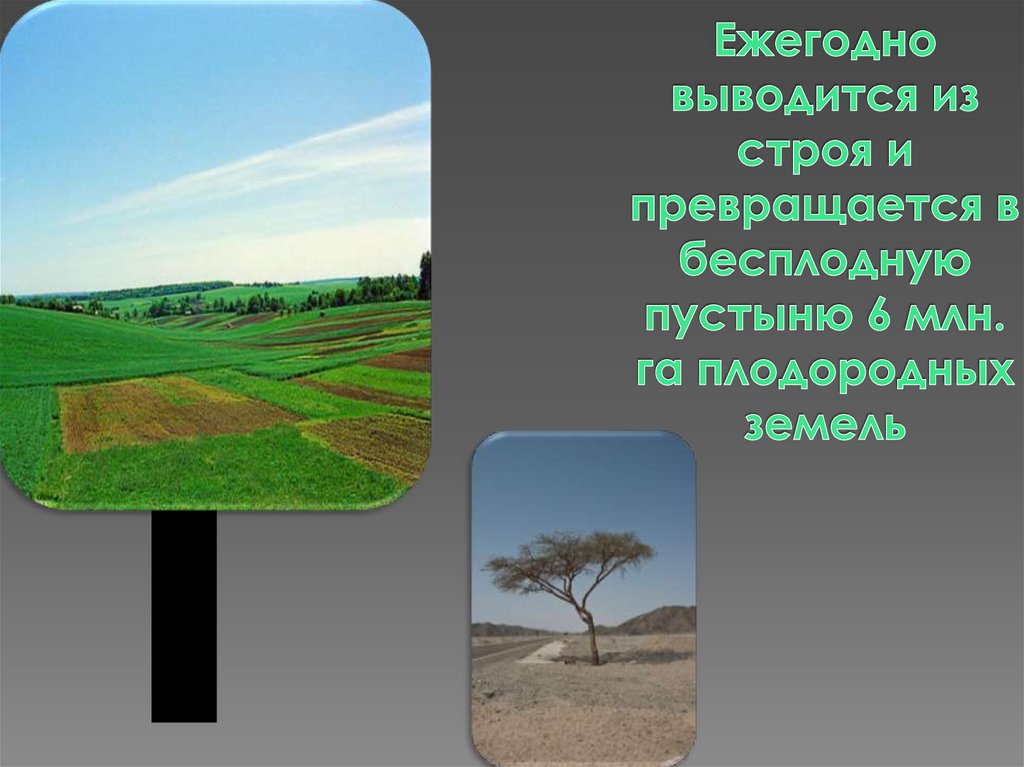 Ежегодно выводится из строя и превращается в бесплодную пустыню 6 млн. га плодородных земель